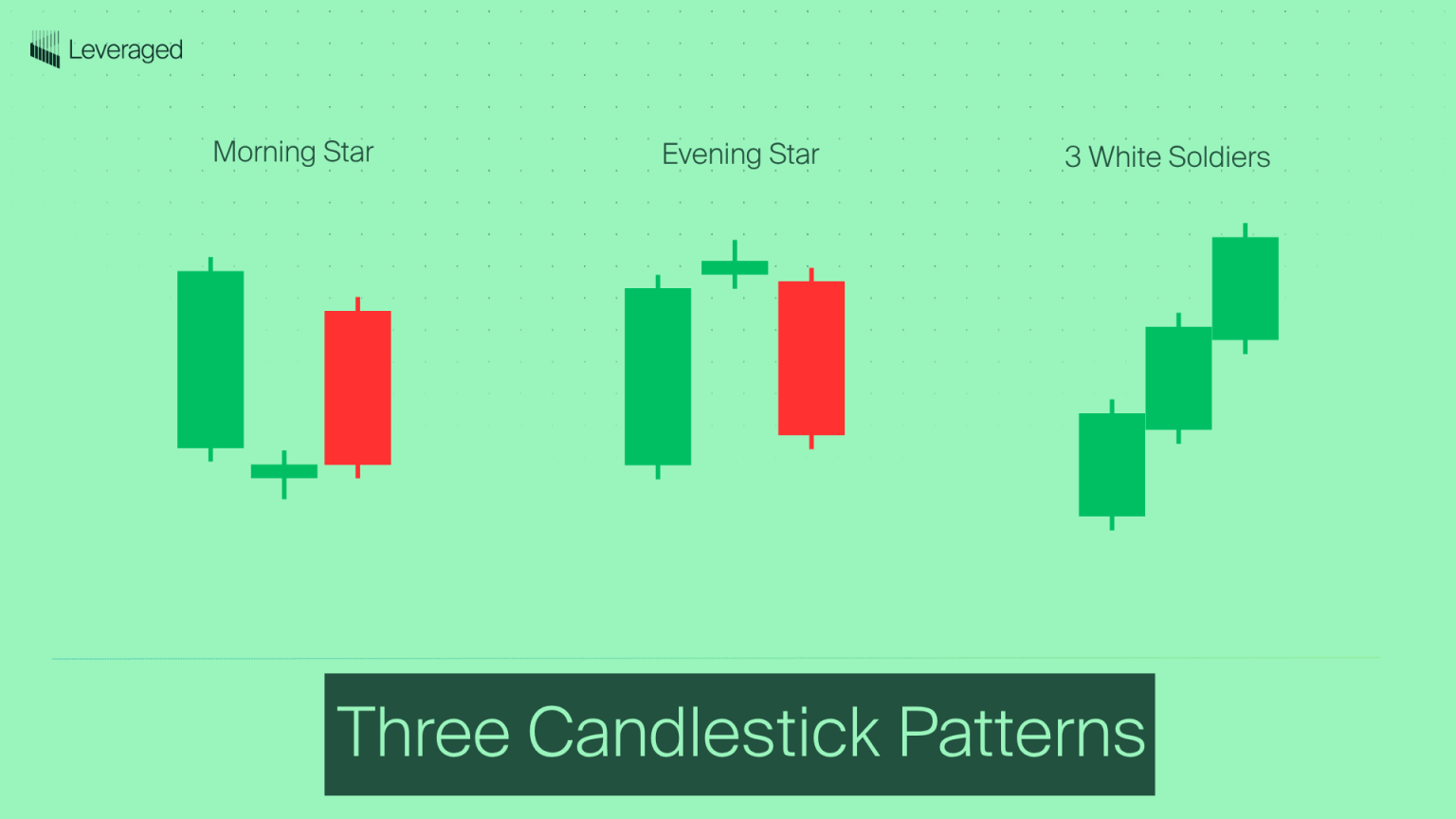 Leveraged

Morning Star

Evening Star

3 White Soldiers

Three Candlestick Patterns